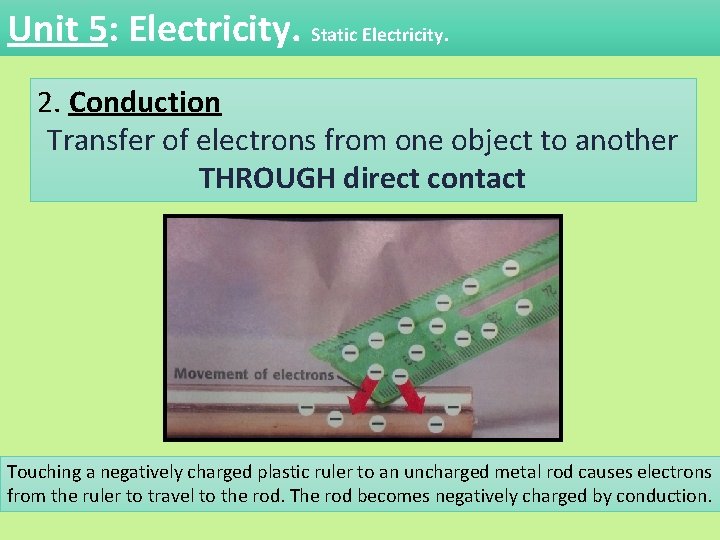 Unit 5: Electricity. Static Electricity.

2. Conduction
Transfer of electrons from one object to another THROUGH direct contact

Movement of electrons

Touching a negatively charged plastic ruler to an uncharged metal rod causes electrons from the ruler to travel to the rod. The rod becomes negatively charged by conduction.